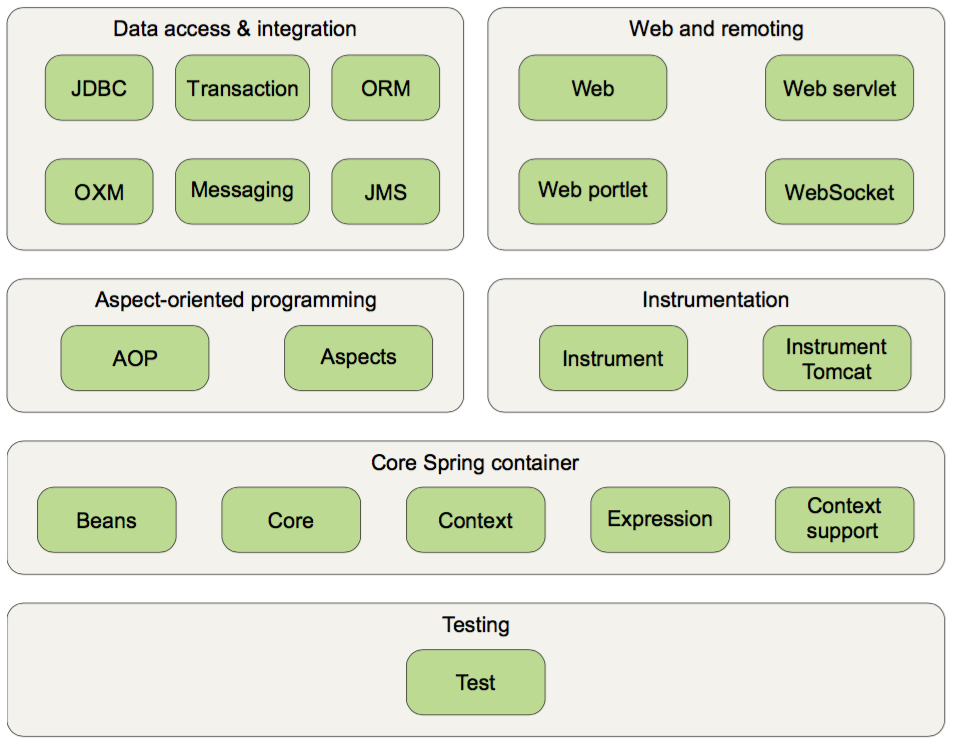 Data access & integration

JDBC

Transaction

ORM

OXM

Messaging

JMS

Web and remoting

Web

Web servlet

Web portlet

WebSocket

Aspect-oriented programming

AOP

Aspects

Instrumentation

Instrument

Instrument Tomcat

Core Spring container

Beans

Core

Context

Expression

Context support

Testing

Test